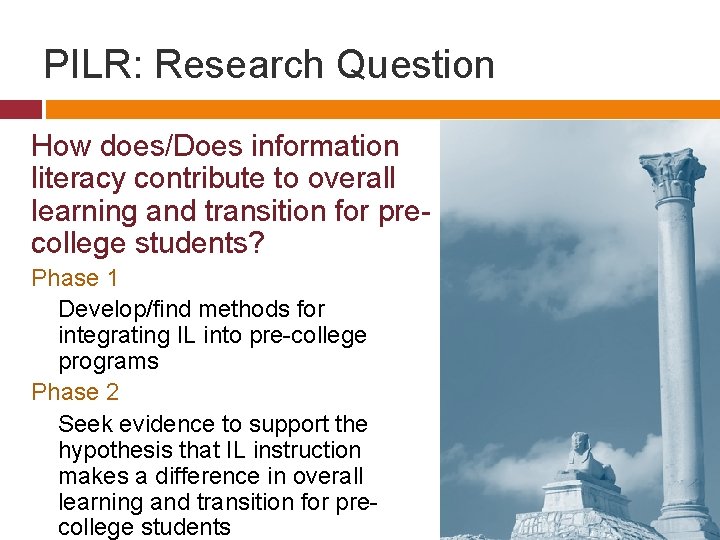 PILR: Research Question

How does/Does information literacy contribute to overall learning and transition for pre-college students?

Phase 1

Develop/find methods for integrating IL into pre-college programs

Phase 2

Seek evidence to support the hypothesis that IL instruction makes a difference in overall learning and transition for pre-college students